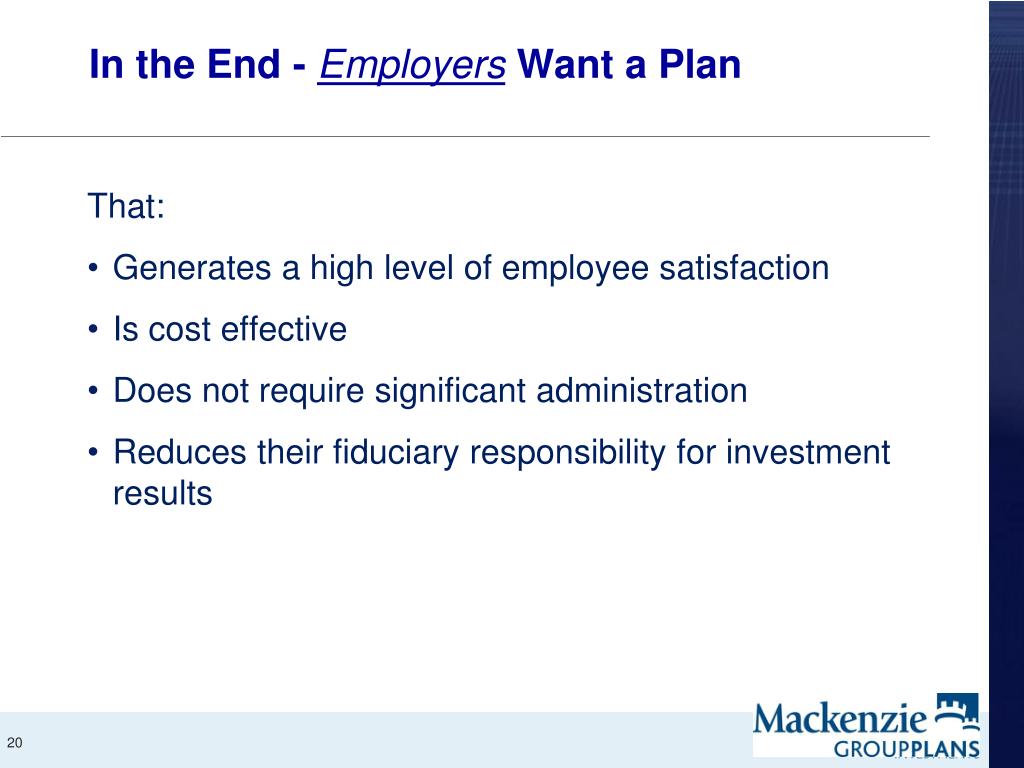 In the End - Employers Want a Plan

That:

• Generates a high level of employee satisfaction
• Is cost effective
• Does not require significant administration
• Reduces their fiduciary responsibility for investment results

20

Mackenzie
GROUPPLANS